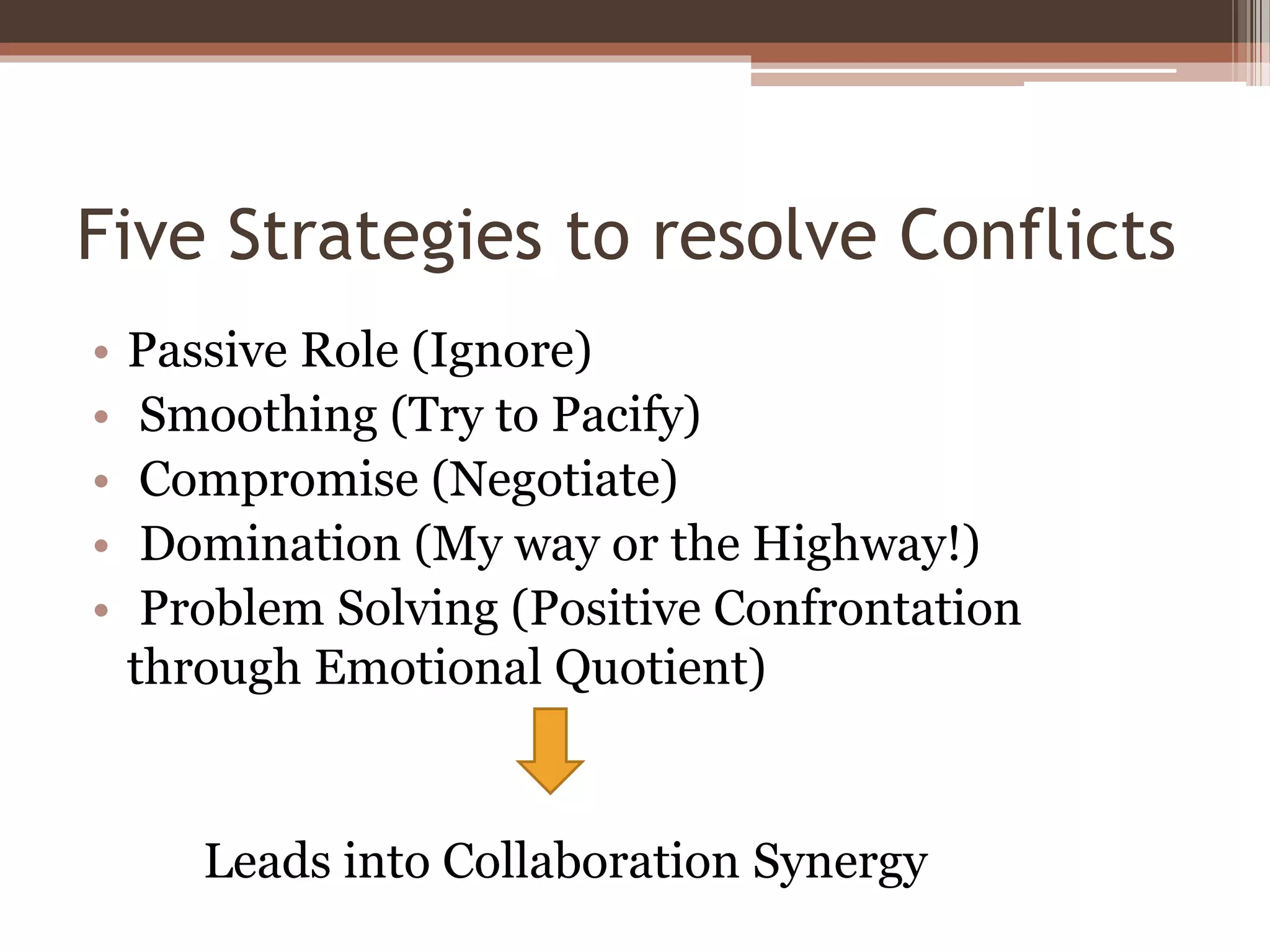 Five Strategies to resolve Conflicts

• Passive Role (Ignore)
• Smoothing (Try to Pacify)
• Compromise (Negotiate)
• Domination (My way or the Highway!)
• Problem Solving (Positive Confrontation through Emotional Quotient)

Leads into Collaboration Synergy